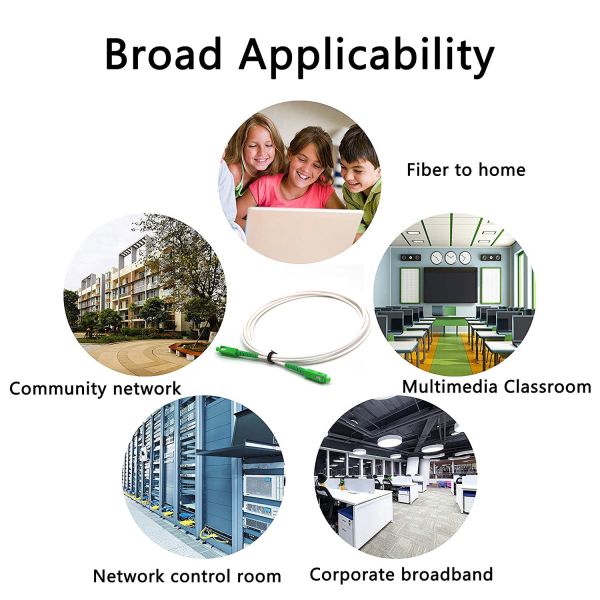 Broad Applicability

Fiber to home

Community network

Multimedia Classroom

Network control room

Corporate broadband